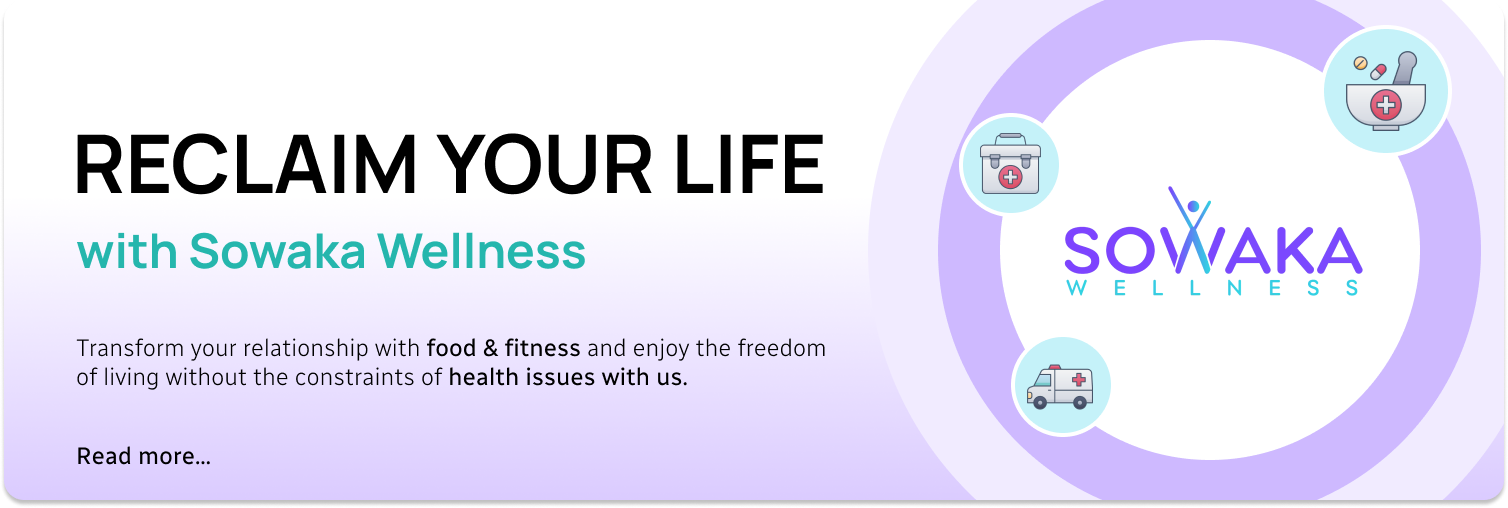 RECLAIM YOUR LIFE

with Sowaka Wellness

Transform your relationship with food & fitness and enjoy the freedom of living without the constraints of health issues with us.

Read more...

SOWAKA
WELLNESS